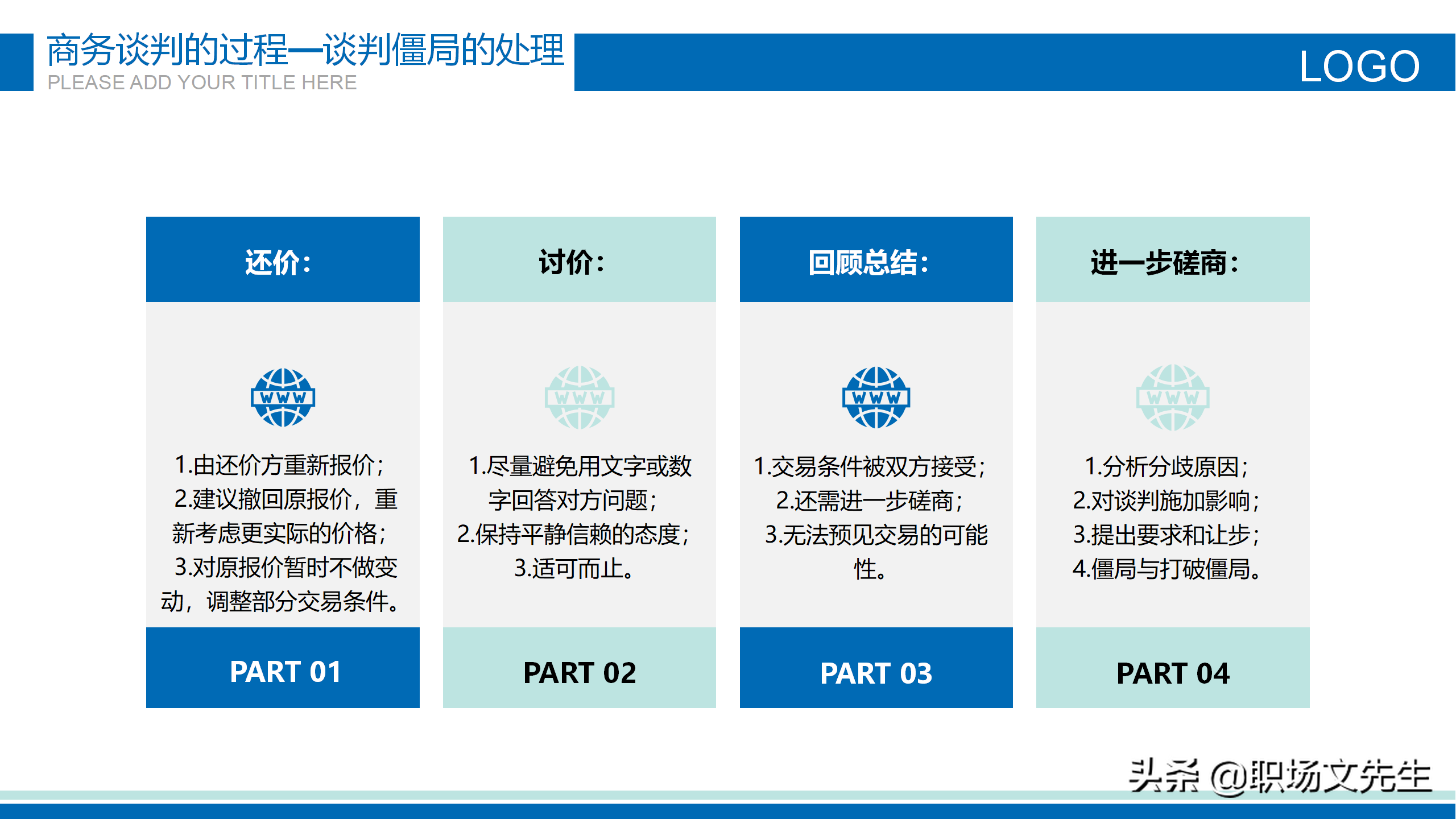 商务谈判的过程—谈判僵局的处理
PLEASE ADD YOUR TITLE HERE

LOGO

还价：

WWW

1.由还价方重新报价；
2.建议撤回原报价，重新考虑更实际的价格；
3.对原报价暂时不做变动，调整部分交易条件。

PART 01

讨价：

WWW

1.尽量避免用文字或数字回答对方问题；
2.保持平静信赖的态度；
3.适可而止。

PART 02

回顾总结：

WWW

1.交易条件被双方接受；
2.还需进一步磋商；
3.无法预见交易的可能性。

PART 03

进一步磋商：

WWW

1.分析分歧原因；
2.对谈判施加影响；
3.提出要求和让步；
4.僵局与打破僵局。

PART 04

头条 @职场文先生